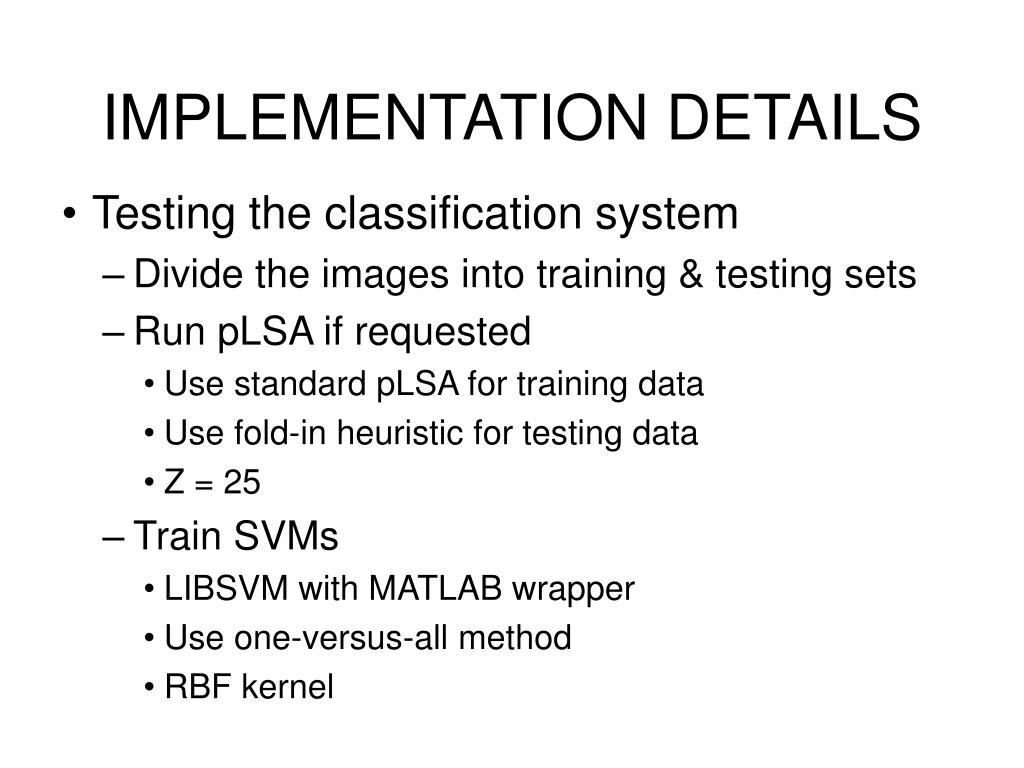 IMPLEMENTATION DETAILS

• Testing the classification system
– Divide the images into training & testing sets
– Run pLSA if requested
• Use standard pLSA for training data
• Use fold-in heuristic for testing data
• Z = 25
– Train SVMs
• LIBSVM with MATLAB wrapper
• Use one-versus-all method
• RBF kernel